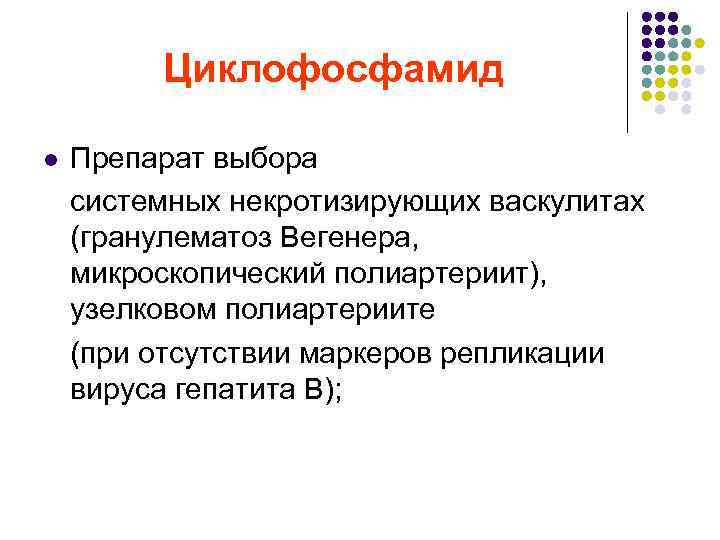 Циклофосфамид

Препарат выбора

системных некротизирующих васкулитах (гранулематоз Вегенера, микроскопический полиартериит), узелковом полиартериите

(при отсутствии маркеров репликации вируса гепатита В);